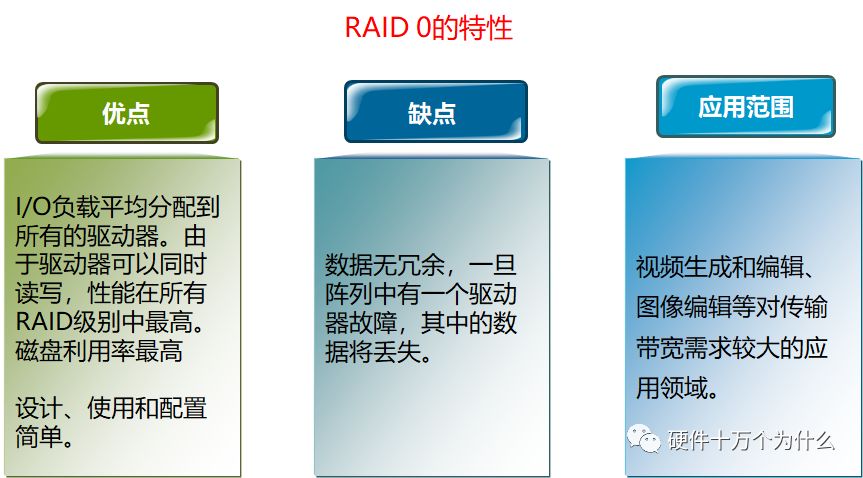 RAID 0的特性

优点

I/O负载平均分配到所有的驱动器。由于驱动器可以同时读写，性能在所有RAID级别中最高。磁盘利用率最高

设计、使用和配置简单。

缺点

数据无冗余，一旦阵列中有一个驱动器故障，其中的数据将丢失。

应用范围

视频生成和编辑、图像编辑等对传输带宽需求较大的应用领域。

硬件十万个为什么